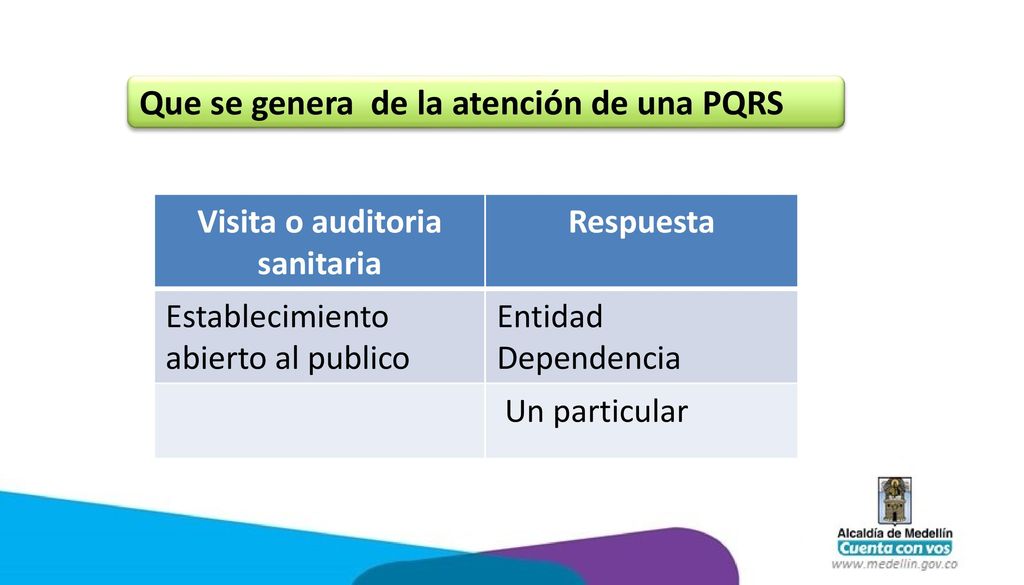 Que se genera de la atención de una PQRS

| Visita o auditoria sanitaria | Respuesta |
|---|---|
| Establecimiento abierto al publico | Entidad Dependencia |
| | Un particular |

Alcaldía de Medellín
Cuenta con vos
www.medellin.gov.co